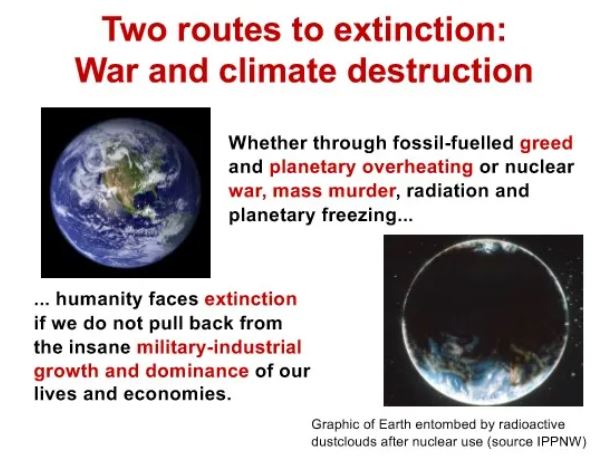 Two routes to extinction:
War and climate destruction

Whether through fossil-fuelled greed and planetary overheating or nuclear war, mass murder, radiation and planetary freezing...

... humanity faces extinction if we do not pull back from the insane military-industrial growth and dominance of our lives and economies.

Graphic of Earth entombed by radioactive dustclouds after nuclear use (source IPPNW)